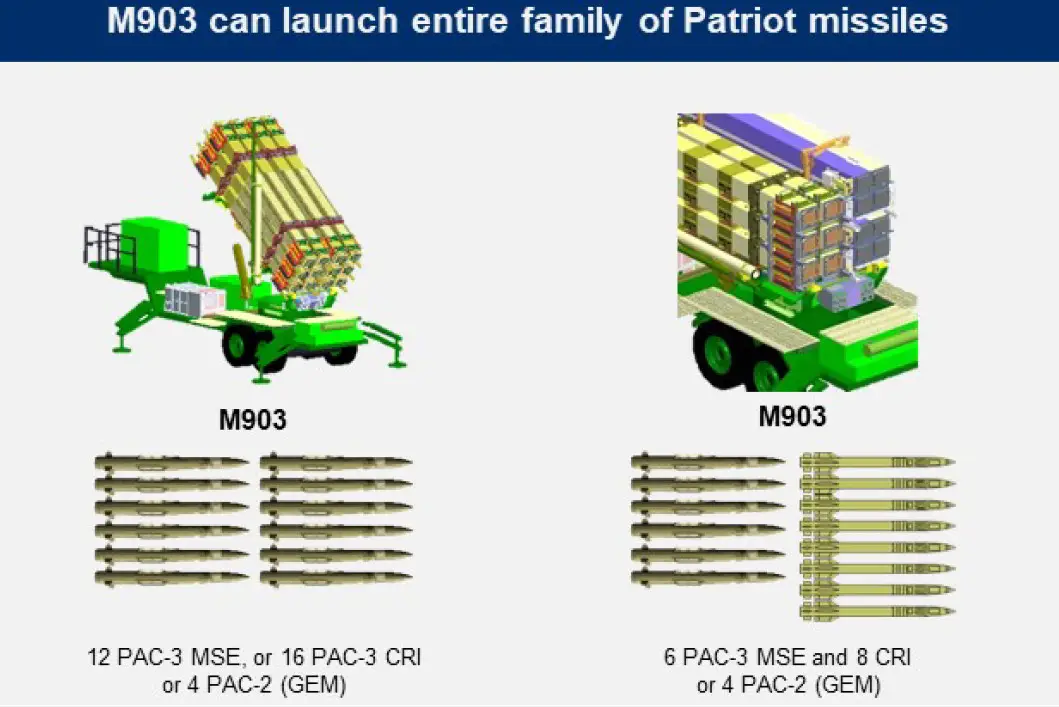 M903 can launch entire family of Patriot missiles

M903

12 PAC-3 MSE, or 16 PAC-3 CRI
or 4 PAC-2 (GEM)

M903

6 PAC-3 MSE and 8 CRI
or 4 PAC-2 (GEM)